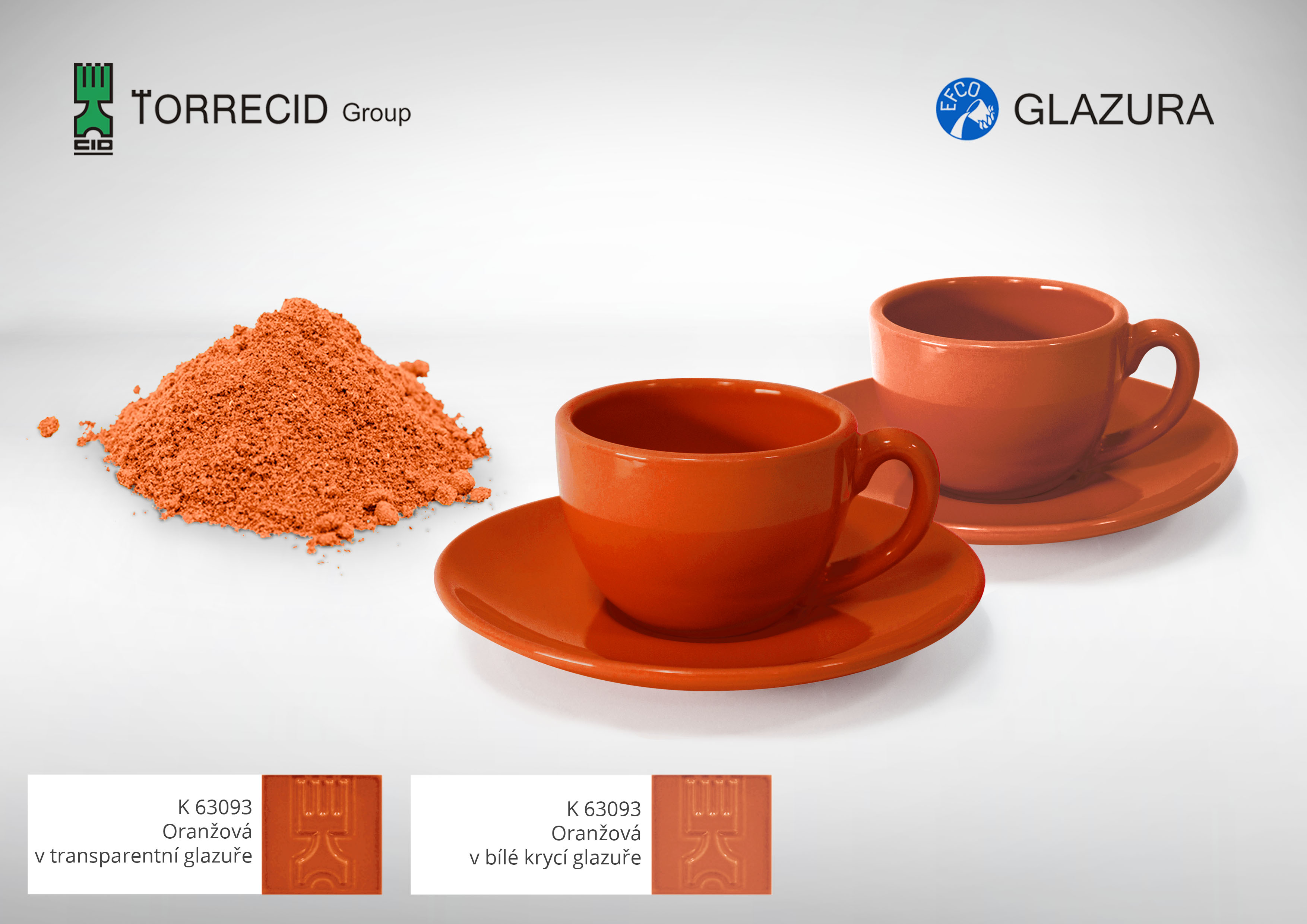 CID

TORRECID Group

EFCO

GLAZURA

K 63093
Oranžová
v transparentní glazuře

K 63093
Oranžová
v bílé krycí glazuře